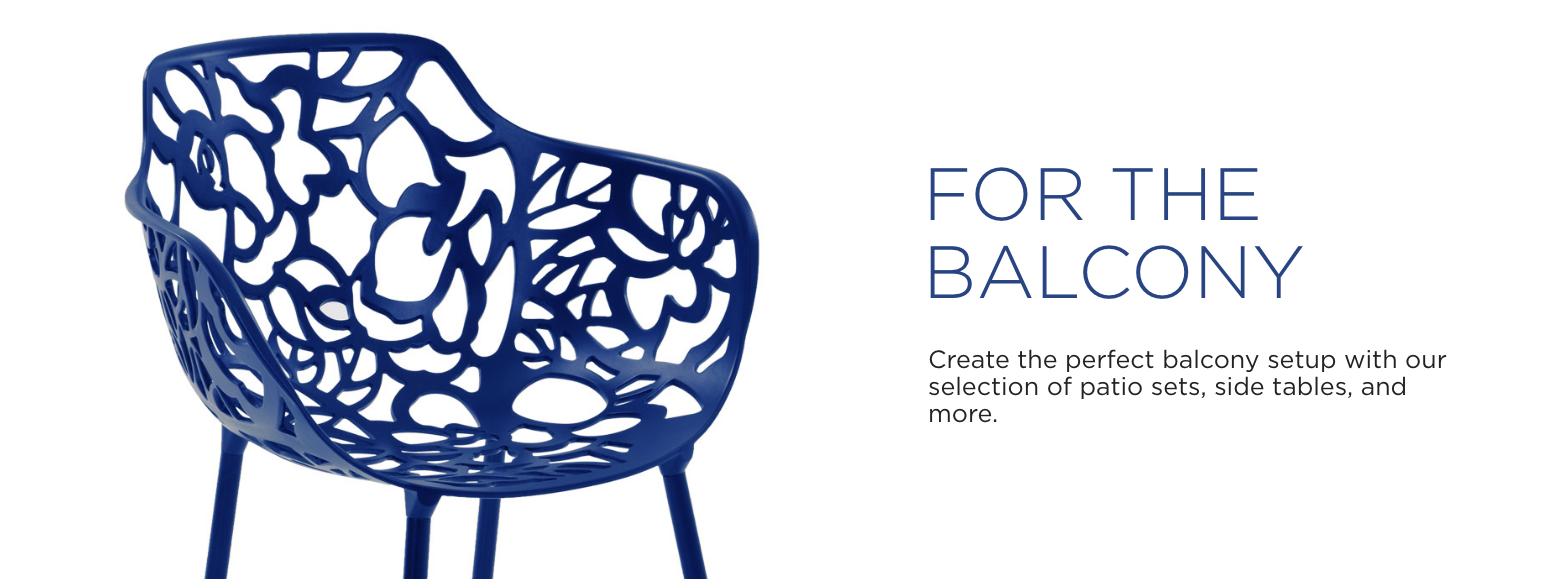 FOR THE BALCONY

Create the perfect balcony setup with our selection of patio sets, side tables, and more.